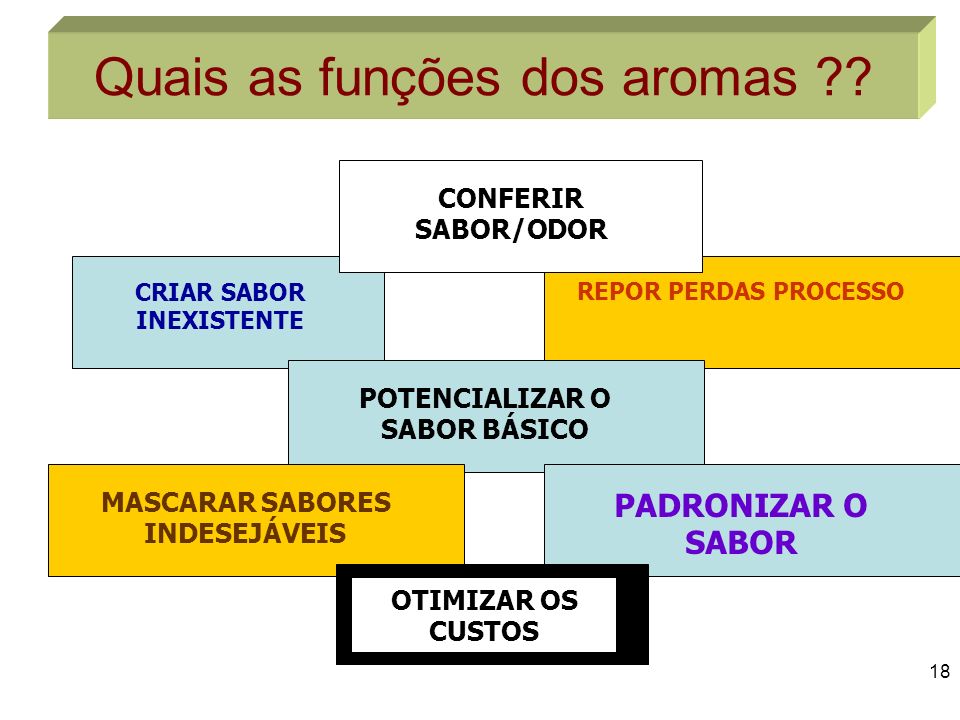 Quais as funções dos aromas ??

CONFERIR SABOR/ODOR

CRIAR SABOR INEXISTENTE

REPOR PERDAS PROCESSO

POTENCIALIZAR O SABOR BÁSICO

MASCARAR SABORES INDESEJÁVEIS

PADRONIZAR O SABOR

OTIMIZAR OS CUSTOS

18